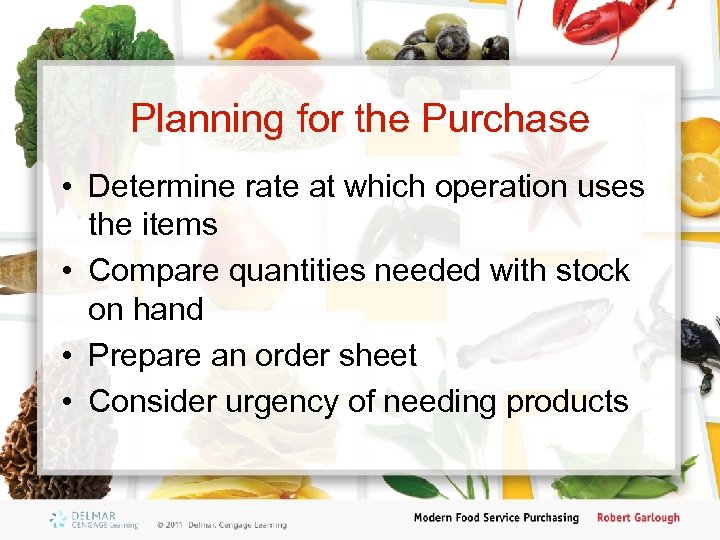 Planning for the Purchase

• Determine rate at which operation uses the items
• Compare quantities needed with stock on hand
• Prepare an order sheet
• Consider urgency of needing products

DELMAR CENGAGE Learning © 2011 Delmar, Cengage Learning Modern Food Service Purchasing Robert Garlough